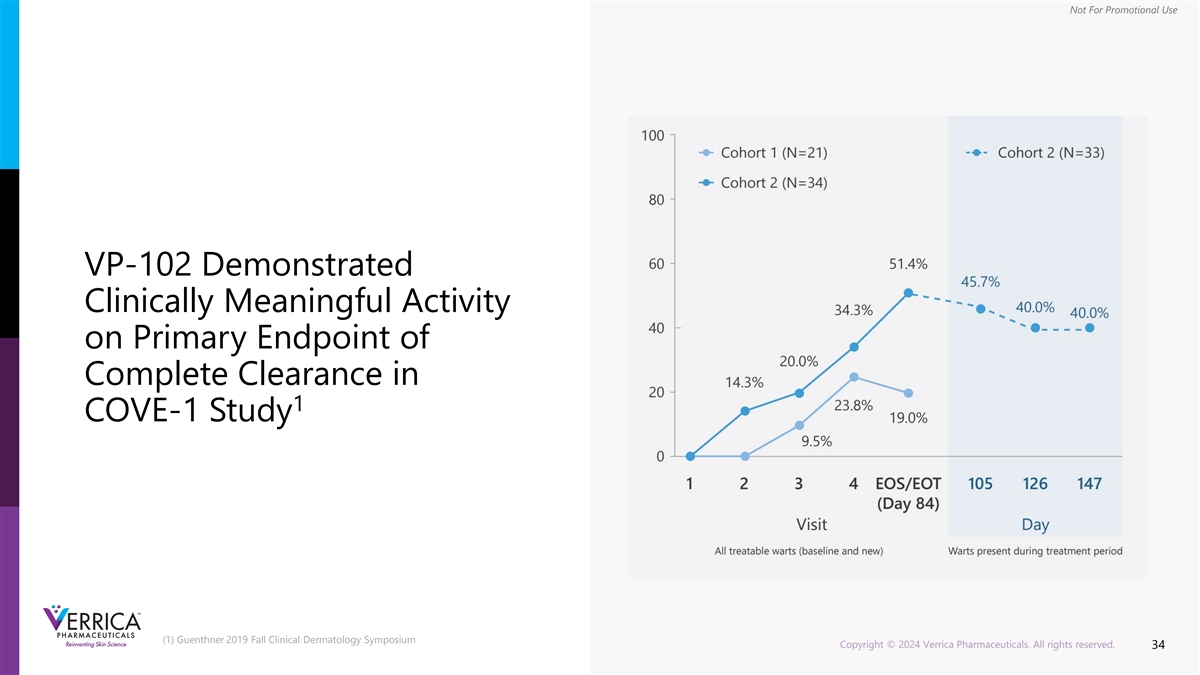 Not For Promotional Use

VP-102 Demonstrated Clinically Meaningful Activity on Primary Endpoint of Complete Clearance in COVE-1 Study$^1$

100
80
60
40
20
0

Cohort 1 (N=21)
Cohort 2 (N=34)
Cohort 2 (N=33)

51.4%
45.7%
40.0%
40.0%
34.3%
20.0%
14.3%
23.8%
19.0%
9.5%

1 2 3 4 EOS/EOT (Day 84) 105 126 147

Visit
Day

All treatable warts (baseline and new)
Warts present during treatment period

VERRICA PHARMACEUTICALS
Reinventing Skin Science

(1) Guenthner 2019 Fall Clinical Dermatology Symposium

Copyright © 2024 Verrica Pharmaceuticals. All rights reserved.
34